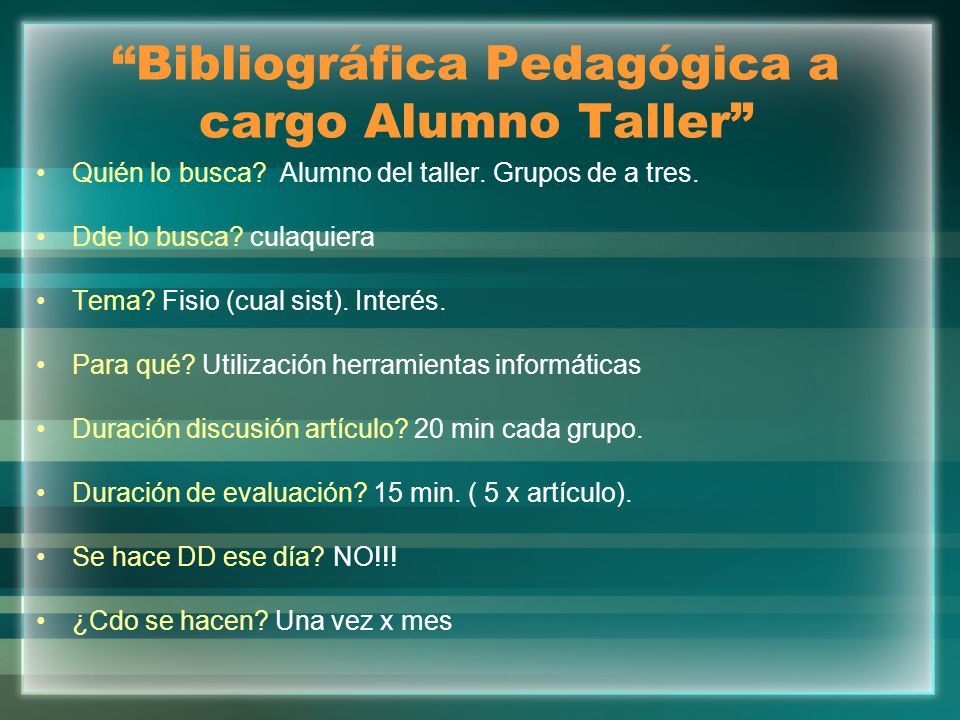 “Bibliográfica Pedagógica a cargo Alumno Taller”

• Quién lo busca? Alumno del taller. Grupos de a tres.
• Dde lo busca? culaquiera
• Tema? Fisio (cual sist). Interés.
• Para qué? Utilización herramientas informáticas
• Duración discusión artículo? 20 min cada grupo.
• Duración de evaluación? 15 min. ( 5 x artículo).
• Se hace DD ese día? NO!!!
• ¿Cdo se hacen? Una vez x mes